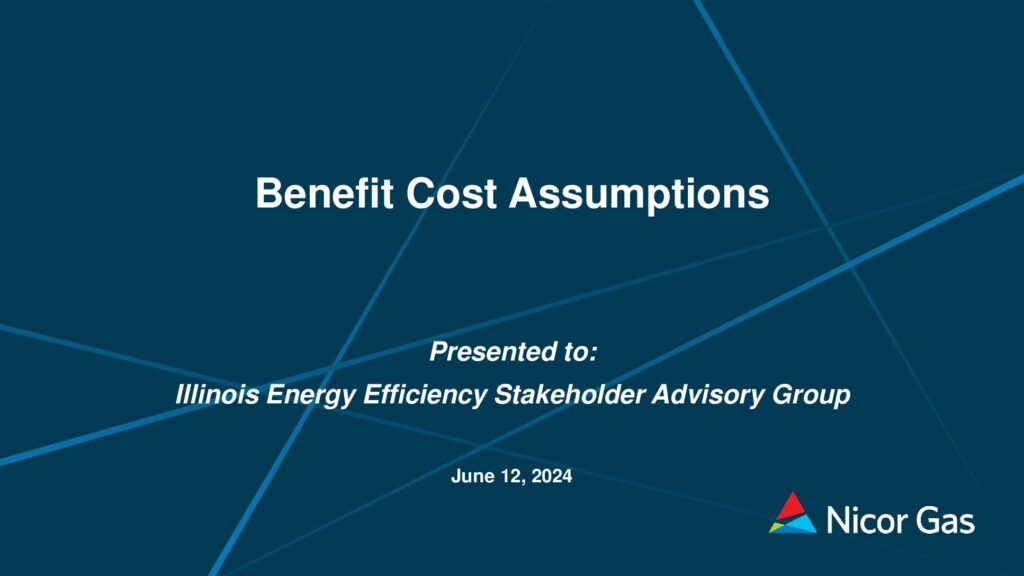 Benefit Cost Assumptions

Presented to:
Illinois Energy Efficiency Stakeholder Advisory Group

June 12, 2024

Nicor Gas